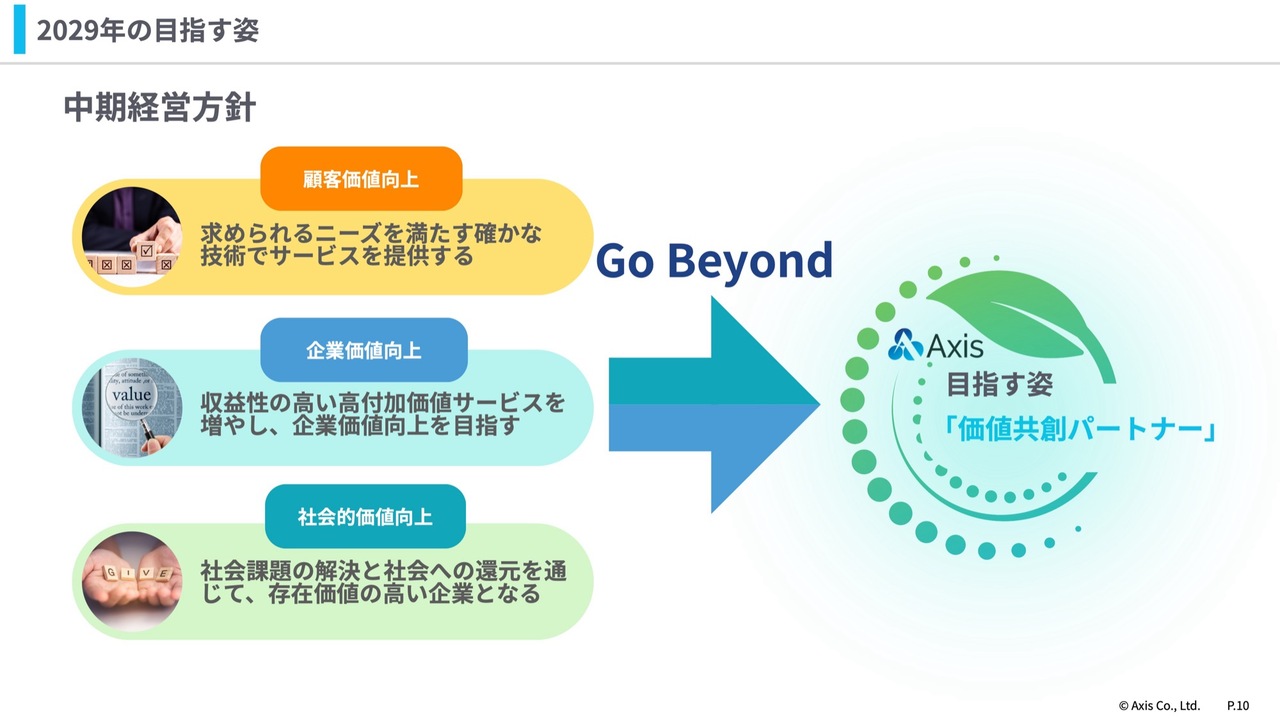 2029年の目指す姿

中期経営方針

顧客価値向上

求められるニーズを満たす確かな技術でサービスを提供する

企業価値向上

value

収益性の高い高付加価値サービスを増やし、企業価値向上を目指す

社会的価値向上

GIVE

社会課題の解決と社会への還元を通じて、存在価値の高い企業となる

Go Beyond

Axis
目指す姿
「価値共創パートナー」

© Axis Co., Ltd. P.10